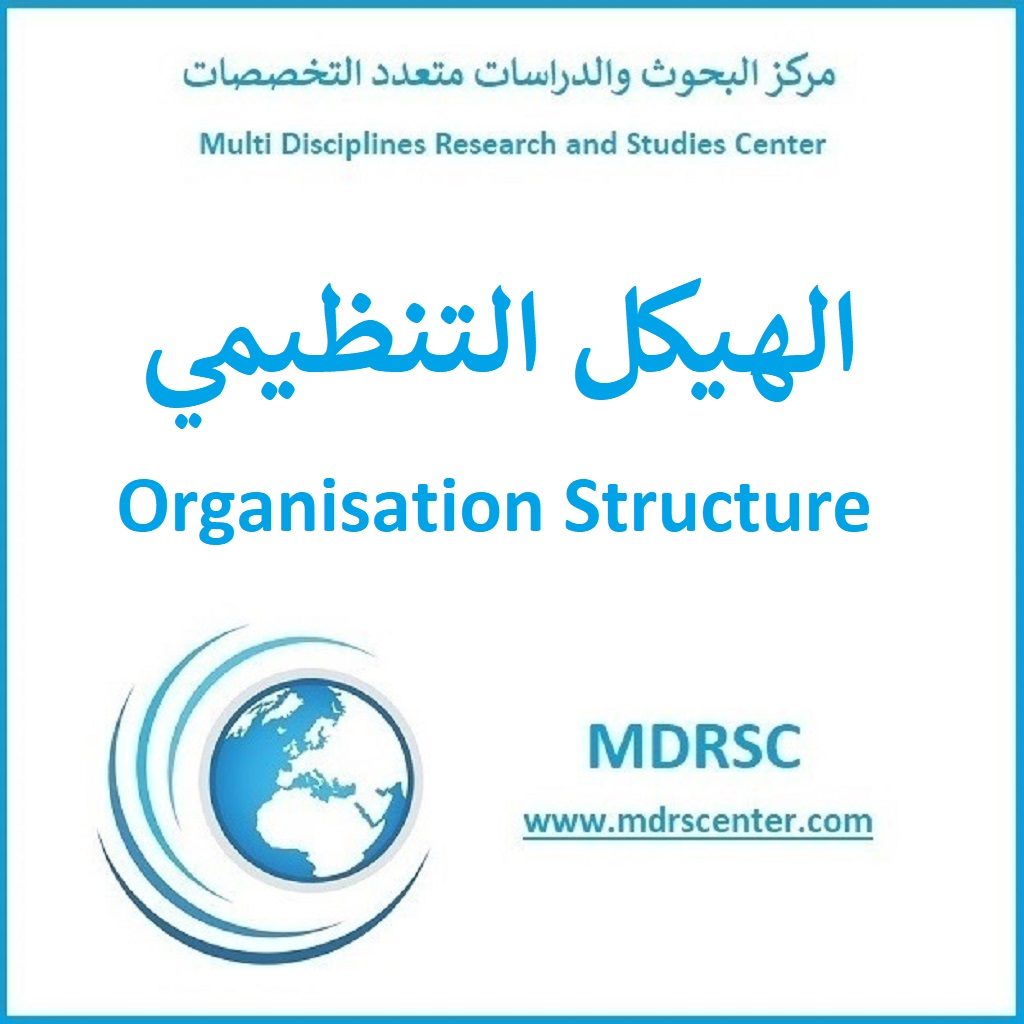 مركز البحوث والدراسات متعدد التخصصات

Multi Disciplines Research and Studies Center

الهيكل التنظيمي

Organisation Structure

MDRSC

www.mdrscenter.com